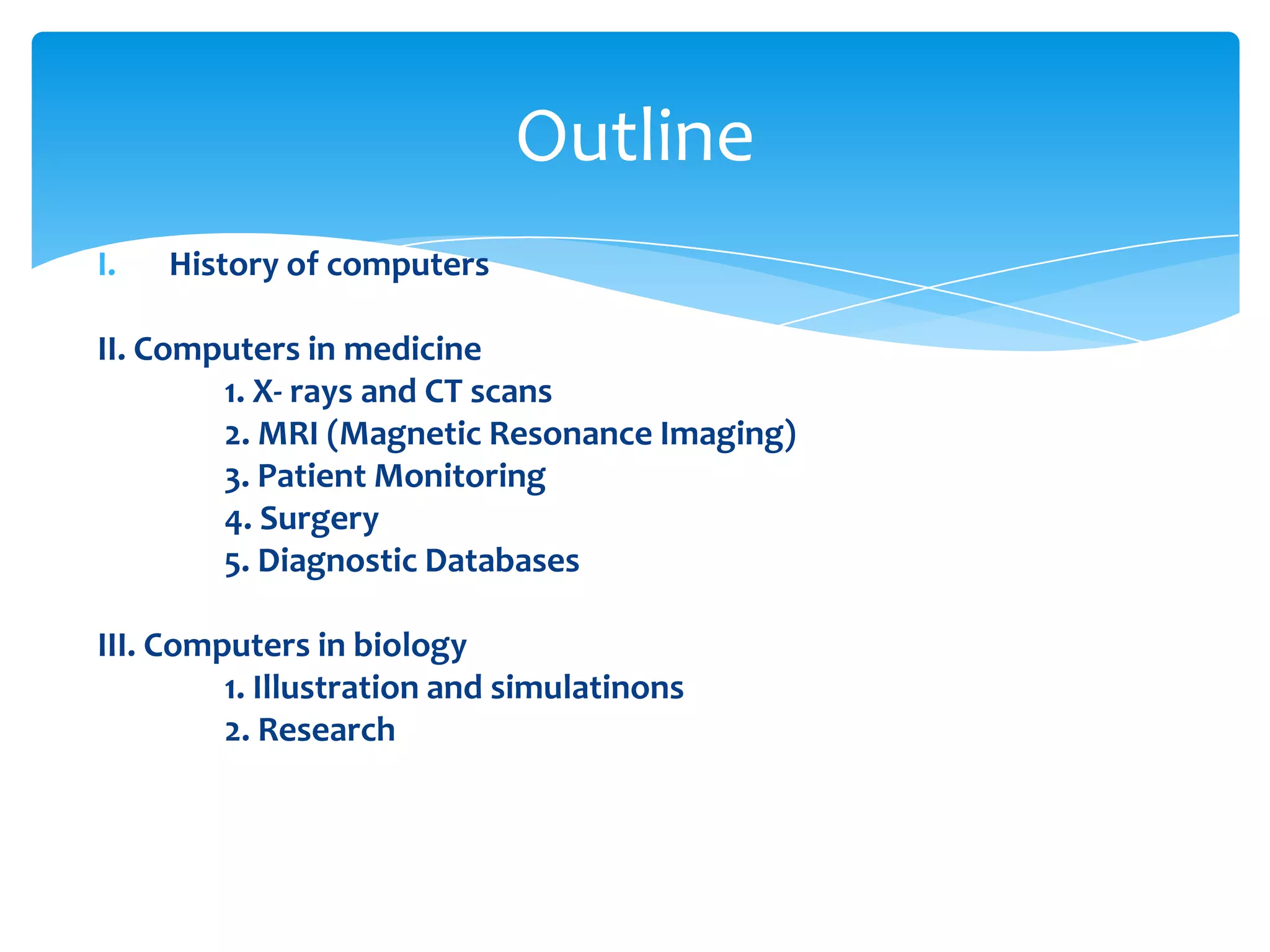 Outline

I. History of computers

II. Computers in medicine
1. X- rays and CT scans
2. MRI (Magnetic Resonance Imaging)
3. Patient Monitoring
4. Surgery
5. Diagnostic Databases

III. Computers in biology
1. Illustration and simulatinons
2. Research